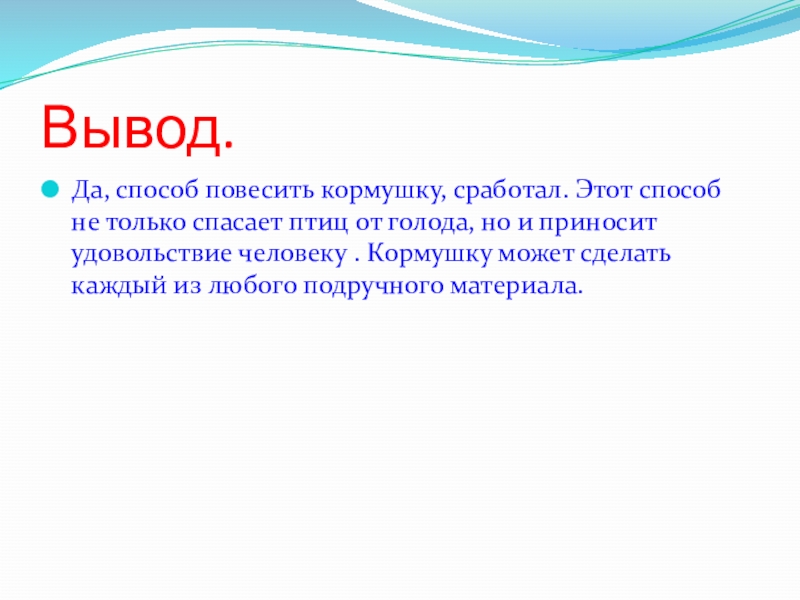 Вывод.

Да, способ повесить кормушку, сработал. Этот способ не только спасает птиц от голода, но и приносит удовольствие человеку . Кормушку может сделать каждый из любого подручного материала.